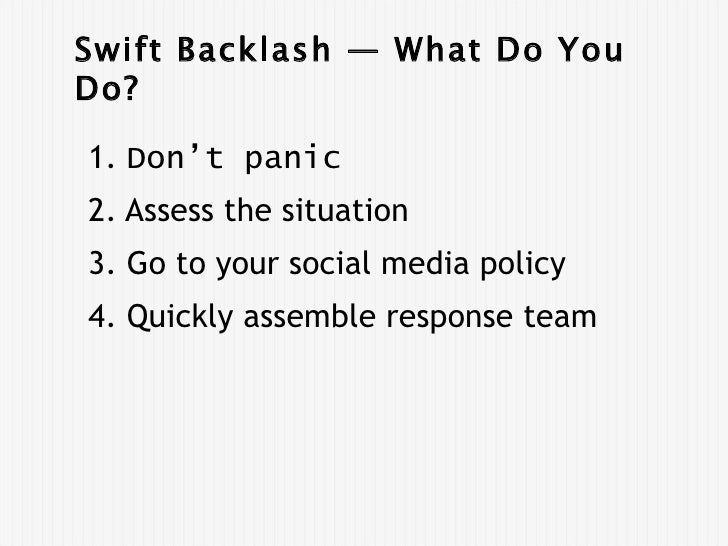 Swift Backlash — What Do You Do?

1. Don’t panic
2. Assess the situation
3. Go to your social media policy
4. Quickly assemble response team